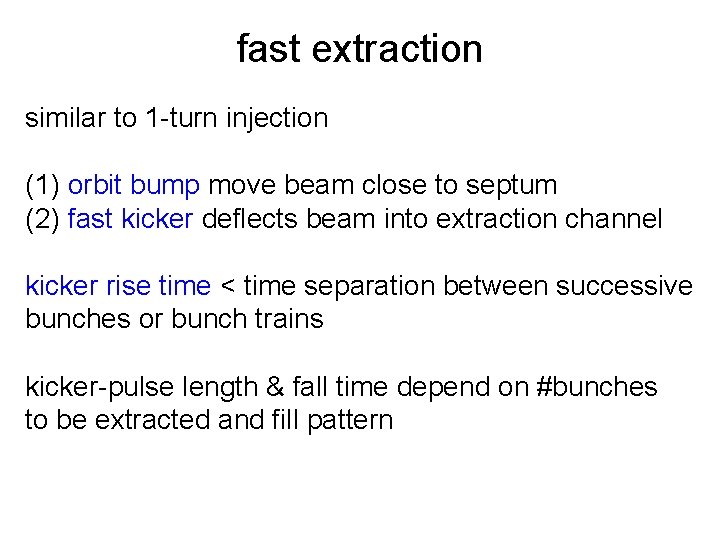 fast extraction

similar to 1-turn injection

(1) orbit bump move beam close to septum
(2) fast kicker deflects beam into extraction channel

kicker rise time < time separation between successive bunches or bunch trains

kicker-pulse length & fall time depend on #bunches to be extracted and fill pattern